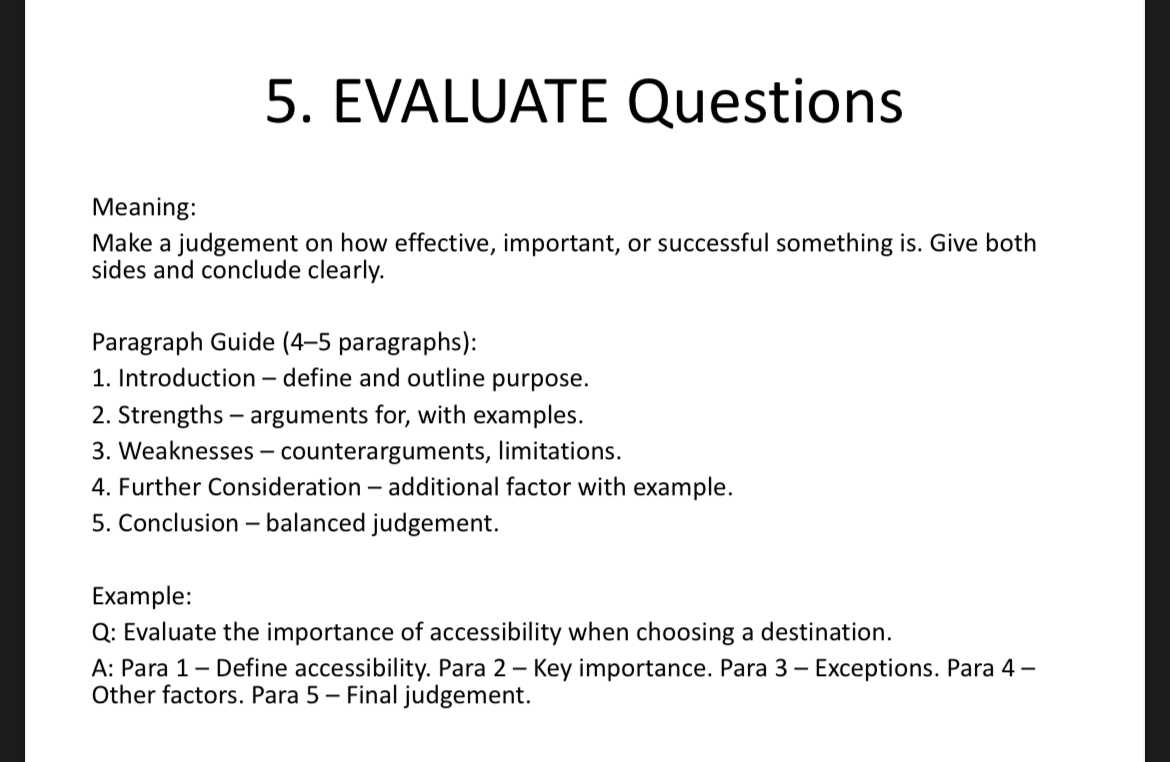 5. EVALUATE Questions

Meaning:
Make a judgement on how effective, important, or successful something is. Give both sides and conclude clearly.

Paragraph Guide (4–5 paragraphs):
1. Introduction – define and outline purpose.
2. Strengths – arguments for, with examples.
3. Weaknesses – counterarguments, limitations.
4. Further Consideration – additional factor with example.
5. Conclusion – balanced judgement.

Example:
Q: Evaluate the importance of accessibility when choosing a destination.
A: Para 1 – Define accessibility. Para 2 – Key importance. Para 3 – Exceptions. Para 4 – Other factors. Para 5 – Final judgement.